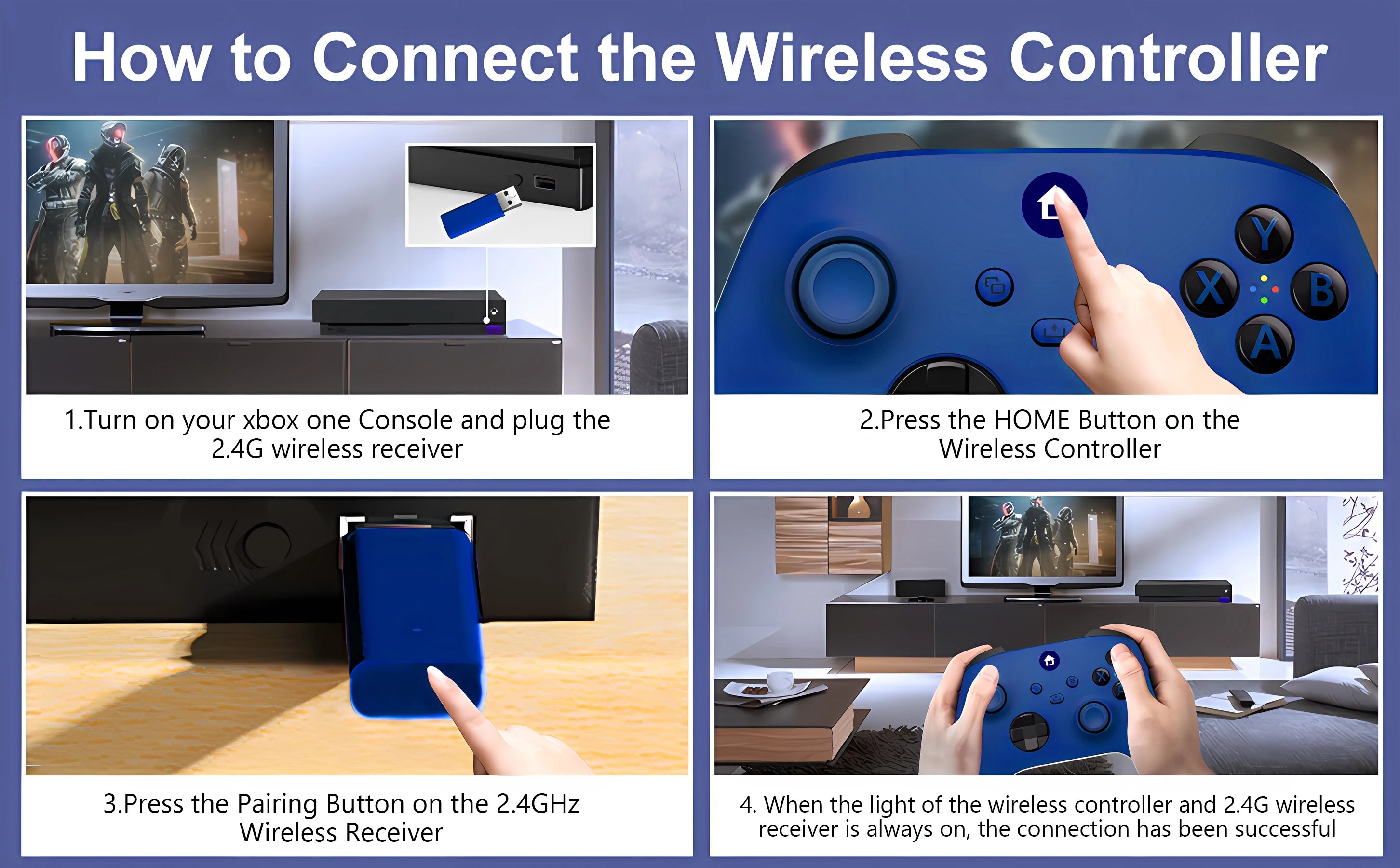 How to Connect the Wireless Controller

1.Turn on your xbox one Console and plug the 2.4G wireless receiver

Y
X
B
A

2.Press the HOME Button on the Wireless Controller

3.Press the Pairing Button on the 2.4GHz Wireless Receiver

4. When the light of the wireless controller and 2.4G wireless receiver is always on, the connection has been successful